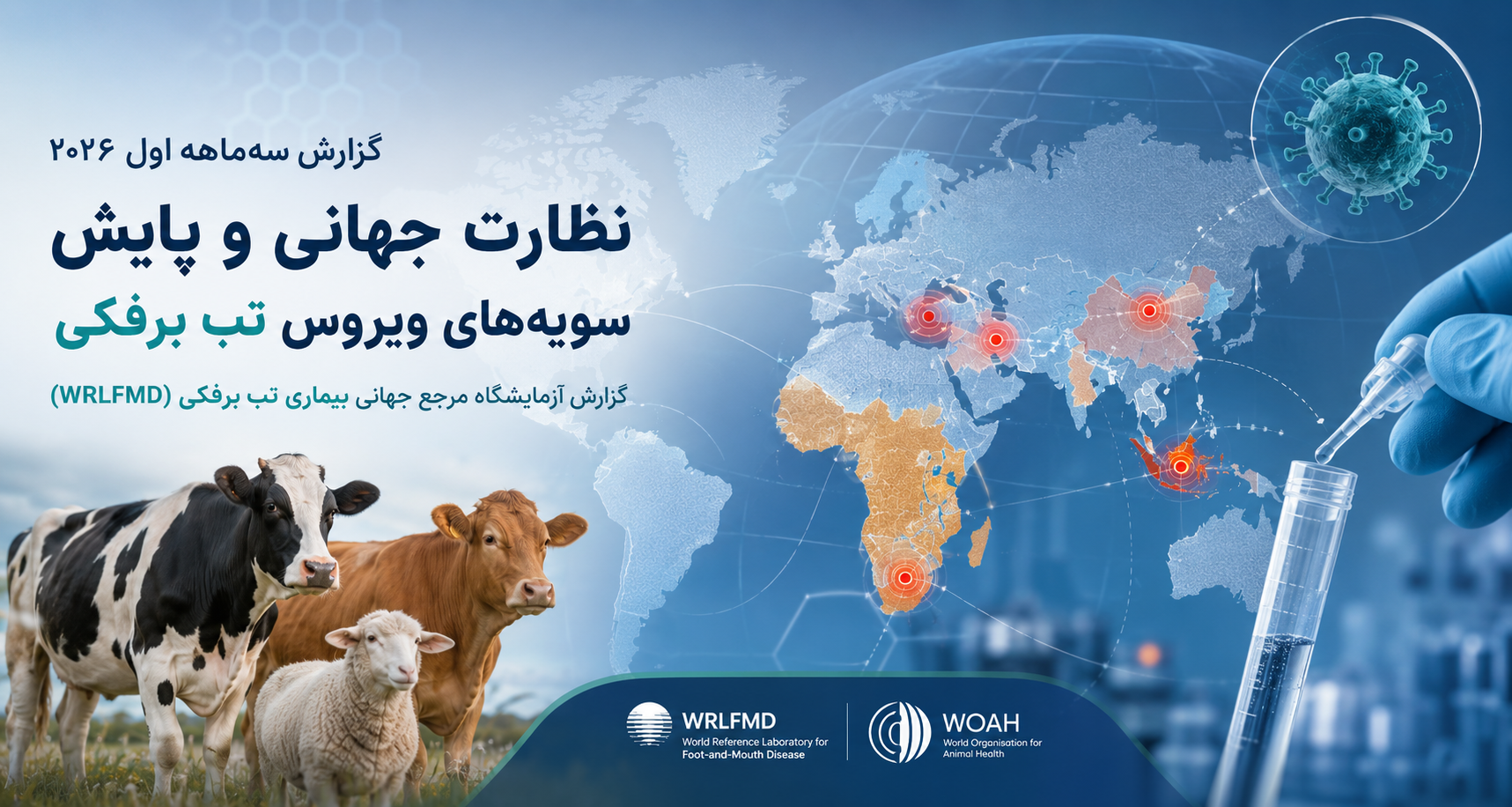 گزارش سه‌ماهه اول ۲۰۲۶

نظارت جهانی و پایش

سویه‌های ویروس تب برفکی

گزارش آزمایشگاه مرجع جهانی بیماری تب برفکی (WRLFMD)

WRLFMD
World Reference Laboratory for Foot-and-Mouth Disease

WOAH
World Organisation for Animal Health